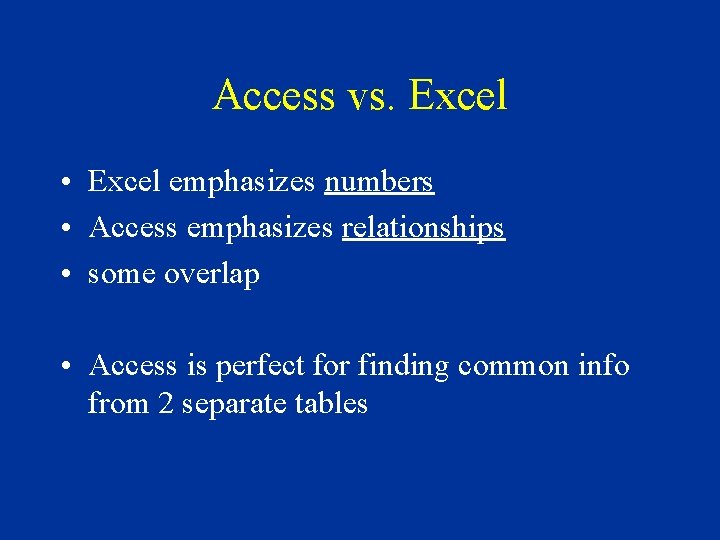 Access vs. Excel

• Excel emphasizes numbers
• Access emphasizes relationships
• some overlap

• Access is perfect for finding common info from 2 separate tables